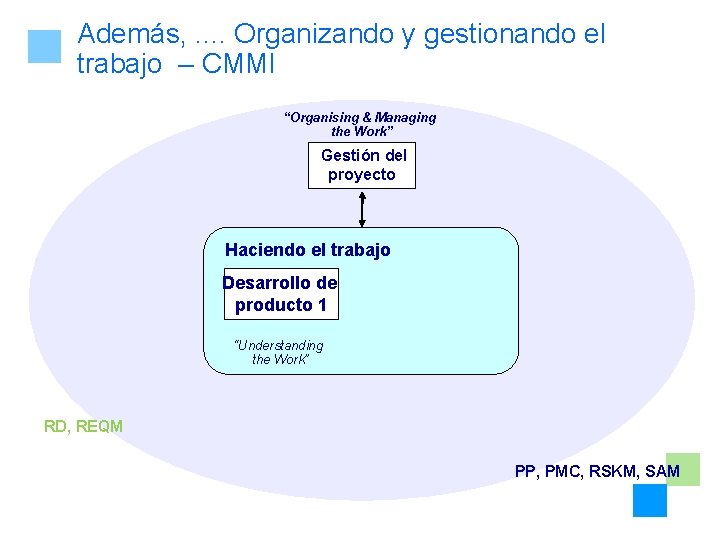 Además, .... Organizando y gestionando el trabajo – CMMI

"Organising & Managing the Work"

Gestión del proyecto

Haciendo el trabajo

Desarrollo de producto 1

"Understanding the Work"

RD, REQM

PP, PMC, RSKM, SAM